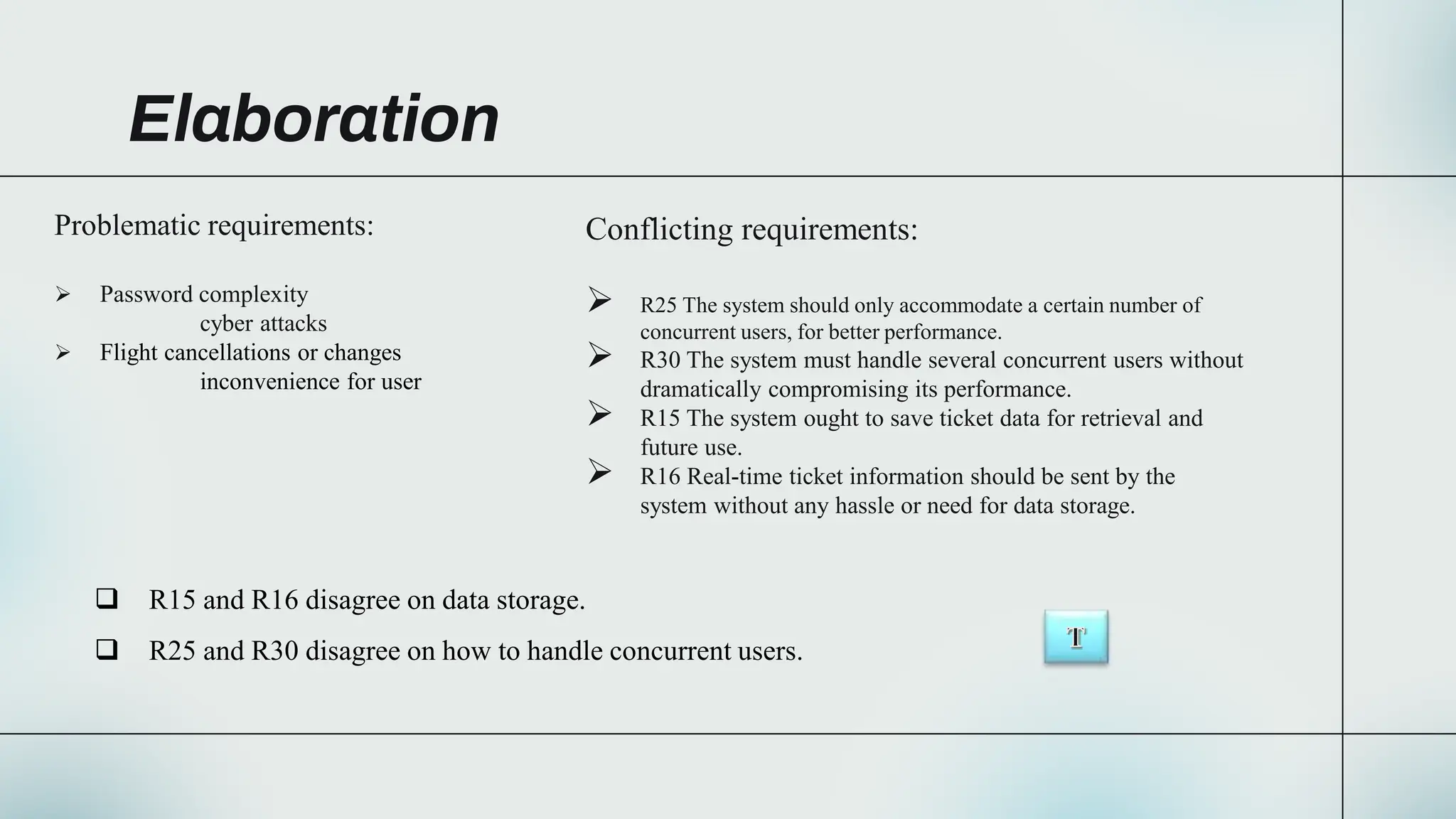 Elaboration

Problematic requirements:

➢ Password complexity
cyber attacks
➢ Flight cancellations or changes
inconvenience for user

Conflicting requirements:

➢ R25 The system should only accommodate a certain number of concurrent users, for better performance.
➢ R30 The system must handle several concurrent users without dramatically compromising its performance.
➢ R15 The system ought to save ticket data for retrieval and future use.
➢ R16 Real-time ticket information should be sent by the system without any hassle or need for data storage.

❑ R15 and R16 disagree on data storage.
❑ R25 and R30 disagree on how to handle concurrent users.

T